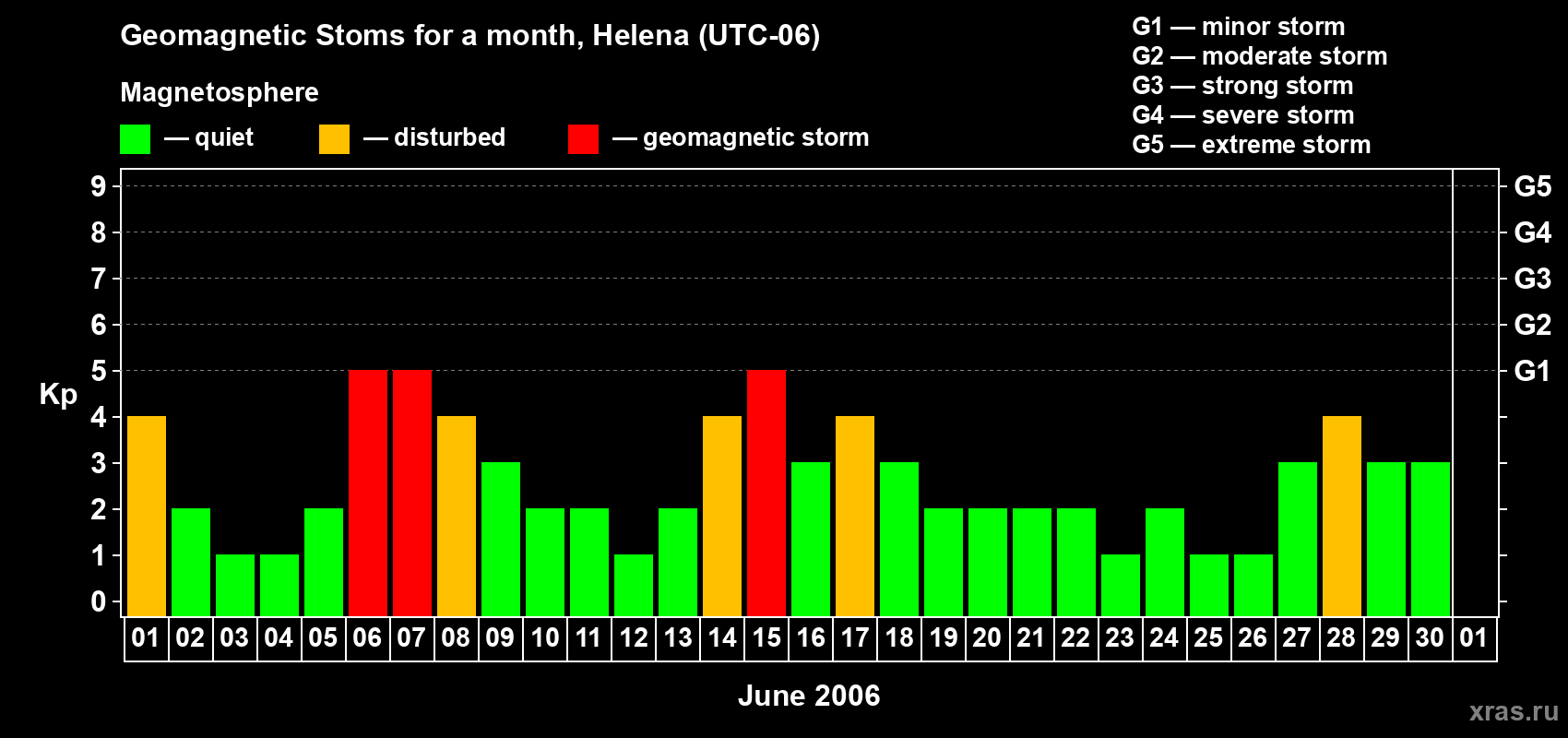 Geomagnetic Stoms for a month, Helena (UTC-06)

Magnetosphere

— quiet — disturbed — geomagnetic storm

G1 — minor storm
G2 — moderate storm
G3 — strong storm
G4 — severe storm
G5 — extreme storm

Kp

9 8 7 6 5 4 3 2 1 0

G5 G4 G3 G2 G1

01 02 03 04 05 06 07 08 09 10 11 12 13 14 15 16 17 18 19 20 21 22 23 24 25 26 27 28 29 30 01

June 2006

xras.ru